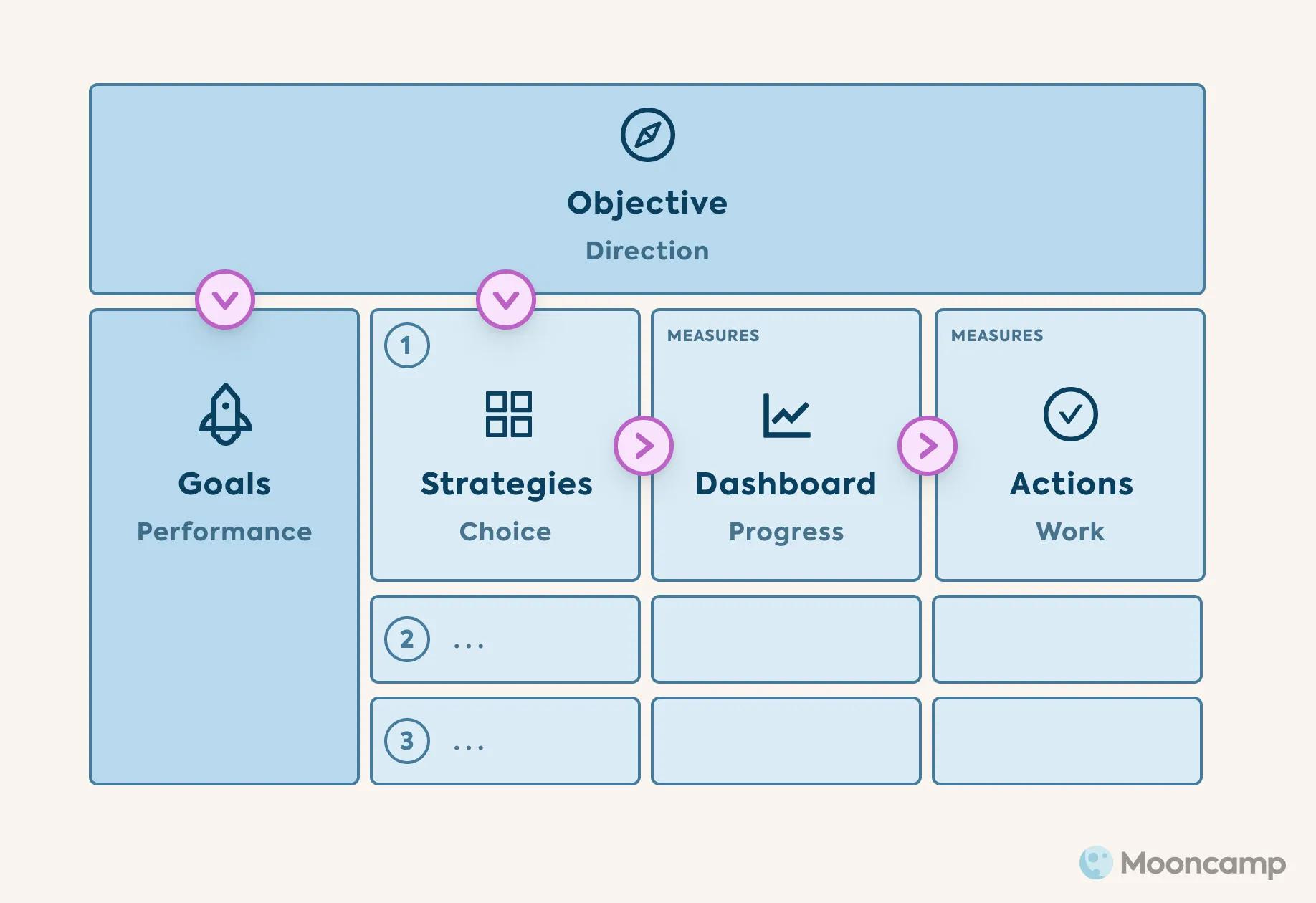 Objective
Direction

Goals
Performance

1
Strategies
Choice

MEASURES
Dashboard
Progress

MEASURES
Actions
Work

2 ...

3 ...

Mooncamp